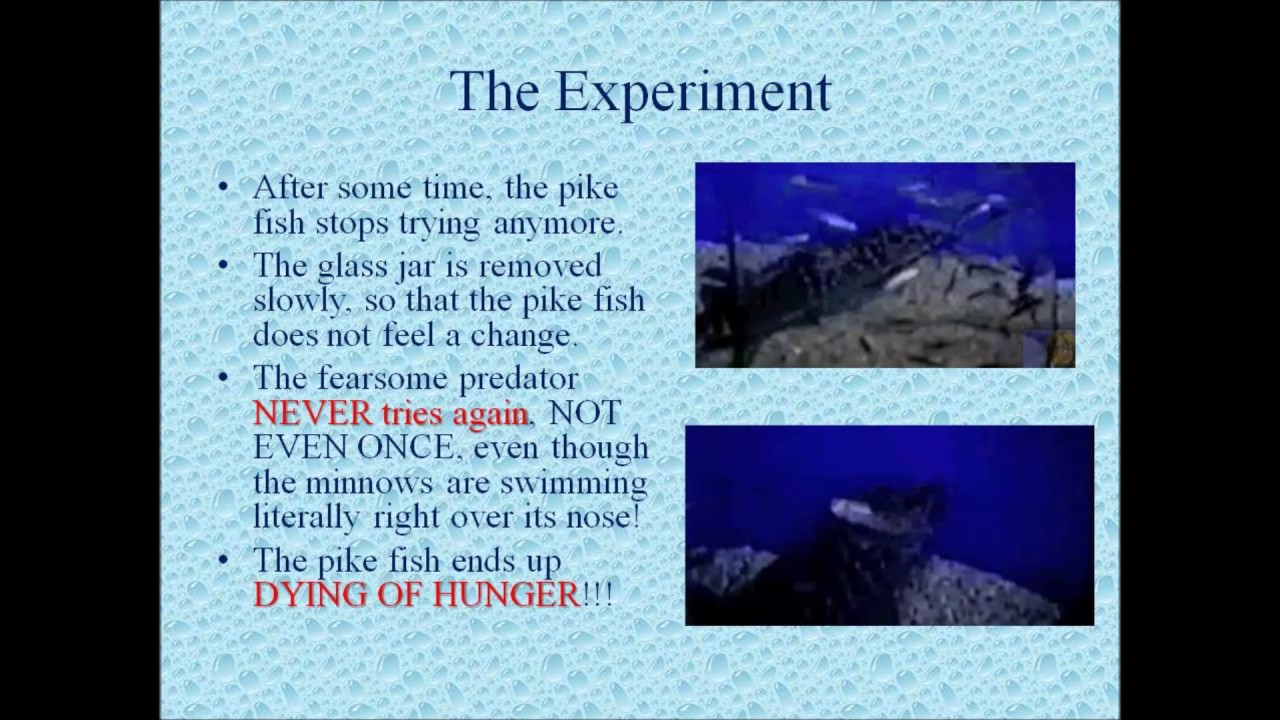 The Experiment

• After some time, the pike fish stops trying anymore.
• The glass jar is removed slowly, so that the pike fish does not feel a change.
• The fearsome predator NEVER tries again, NOT EVEN ONCE, even though the minnows are swimming literally right over its nose!
• The pike fish ends up DYING OF HUNGER!!!